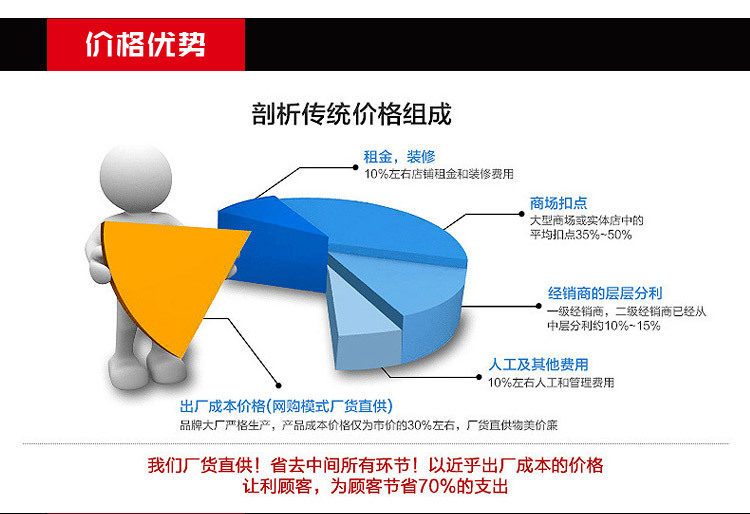 价格优势

剖析传统价格组成

租金，装修
10%左右店铺租金和装修费用

商场扣点
大型商场或实体店中的平均扣点35%~50%

经销商的层层分利
一级经销商，二级经销商已经从中层分利约10%~15%

人工及其他费用
10%左右人工和管理费用

出厂成本价格(网购模式厂货直供)
品牌大厂严格生产，产品成本价格仅为市价的30%左右，厂货直供物美价廉

我们厂货直供！省去中间所有环节！以近乎出厂成本的价格让利顾客，为顾客节省70%的支出